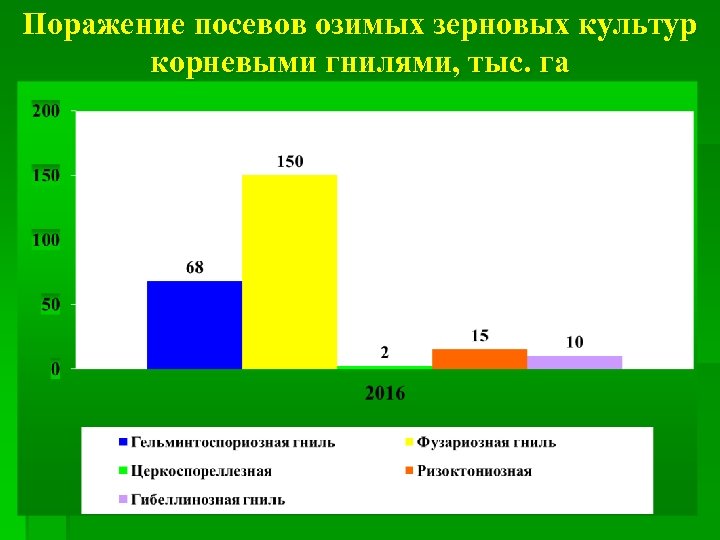 Поражение посевов озимых зерновых культур корневыми гнилями, тыс. га

200
150
100
50
0

68
150
2
15
10

2016

Гельминтоспориозная гниль
Фузариозная гниль
Церкоспореллезная
Ризоктониозная
Гибеллинозная гниль